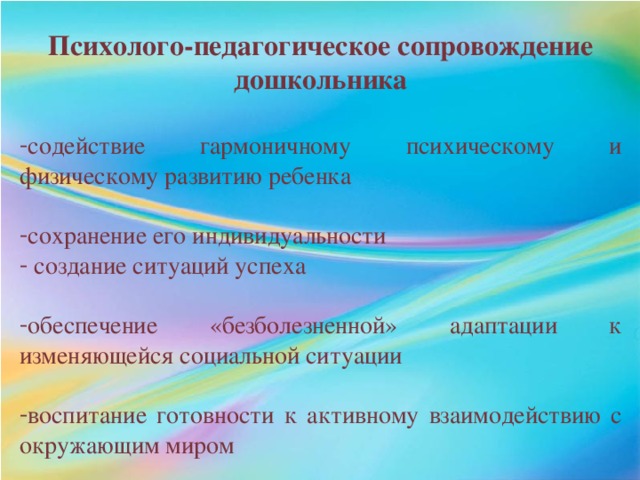 Психолого-педагогическое сопровождение дошкольника

-содействие гармоничному психическому и физическому развитию ребенка

-сохранение его индивидуальности
- создание ситуаций успеха

-обеспечение «безболезненной» адаптации к изменяющейся социальной ситуации

-воспитание готовности к активному взаимодействию с окружающим миром